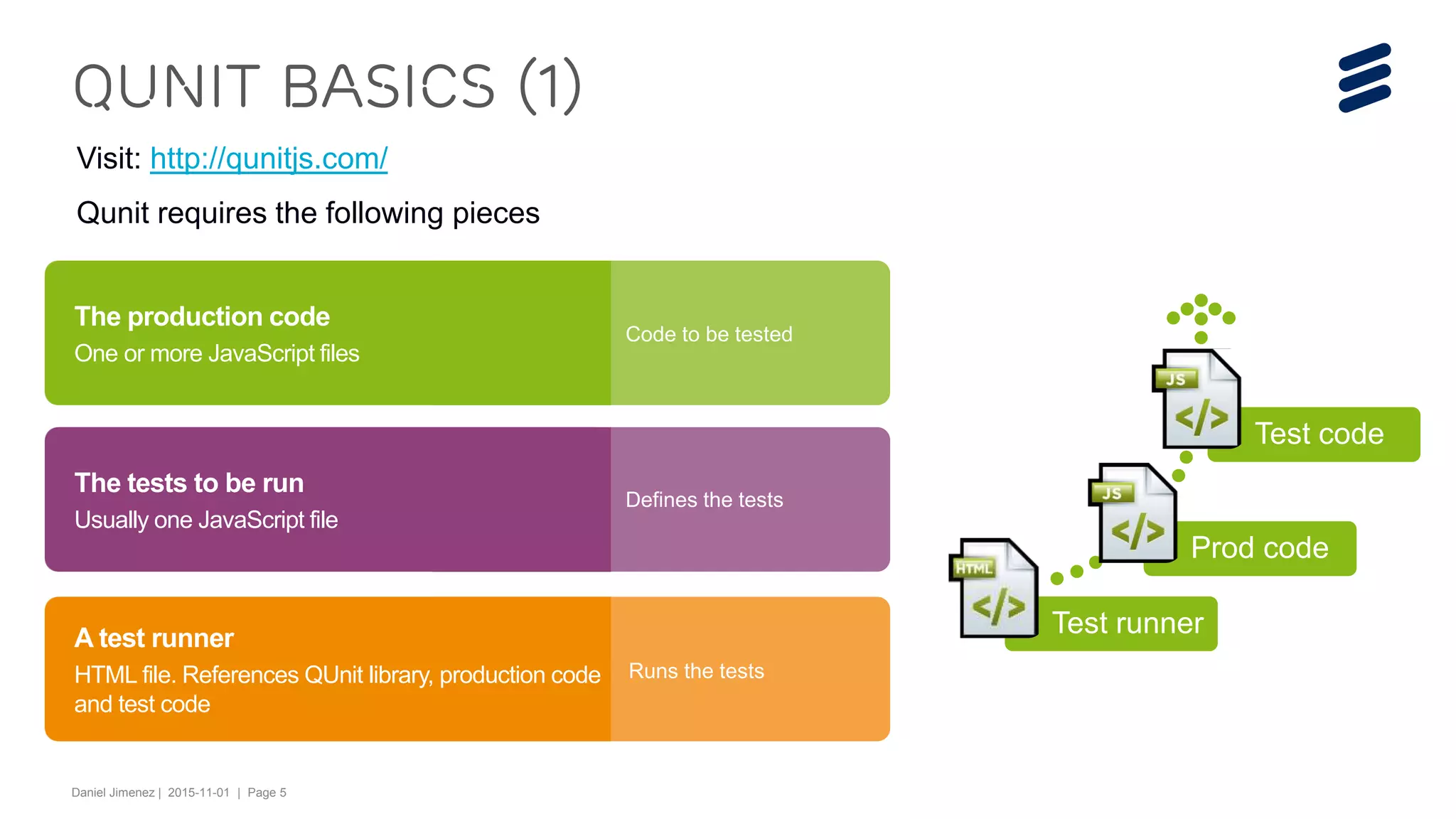 QUNIT BASICS (1)

Visit: http://qunitjs.com/

Qunit requires the following pieces

The production code
One or more JavaScript files

Code to be tested

The tests to be run
Usually one JavaScript file

Defines the tests

A test runner
HTML file. References QUnit library, production code and test code

Runs the tests

JS
</>
Test code

JS
</>
Prod code

HTML
</>
Test runner

Daniel Jimenez | 2015-11-01 | Page 5